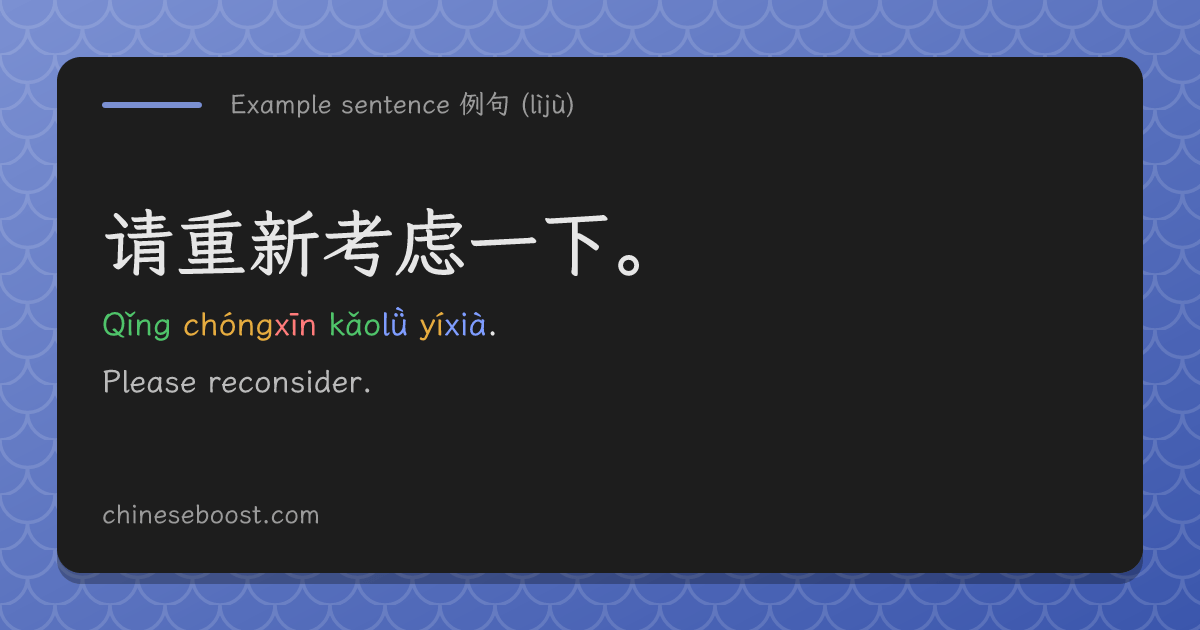 Example sentence 例句 (lìjù)

请重新考虑一下。

Qǐng chóngxīn kǎolǜ yíxià.

Please reconsider.

chineseboost.com